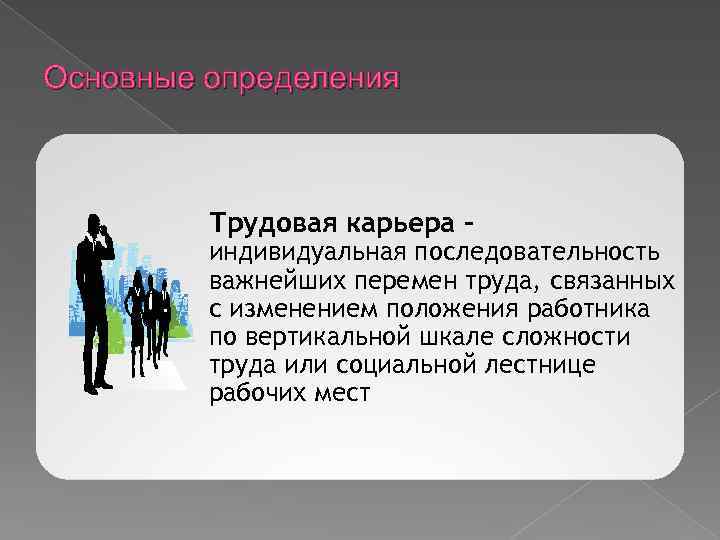 Основные определения

Трудовая карьера – индивидуальная последовательность важнейших перемен труда, связанных с изменением положения работника по вертикальной шкале сложности труда или социальной лестнице рабочих мест